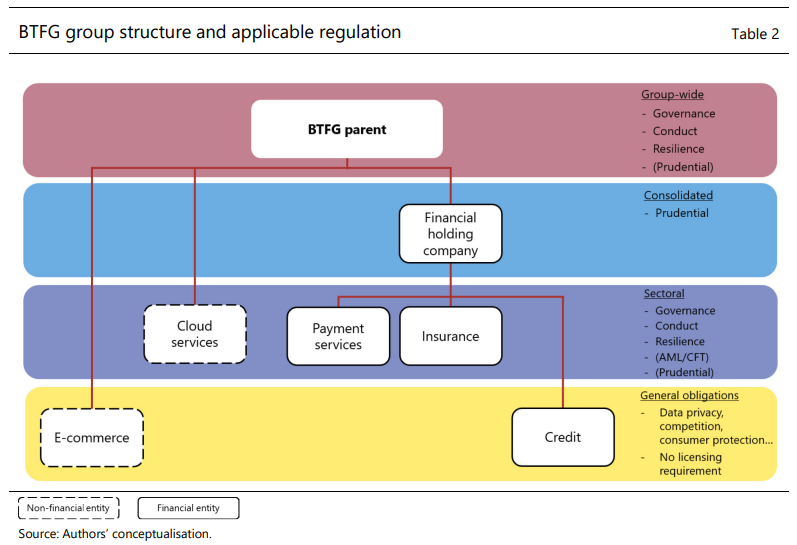 BTFG group structure and applicable regulation

Table 2

BTFG parent

Group-wide
- Governance
- Conduct
- Resilience
- (Prudential)

Financial holding company

Consolidated
- Prudential

Cloud services

Payment services

Insurance

Sectoral
- Governance
- Conduct
- Resilience
- (AML/CFT)
- (Prudential)

E-commerce

Credit

General obligations
- Data privacy, competition, consumer protection…
- No licensing requirement

Non-financial entity

Financial entity

Source: Authors' conceptualisation.